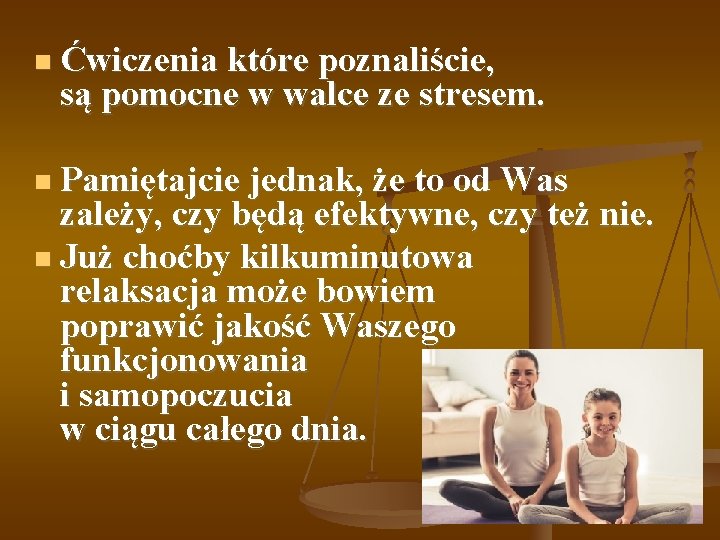 Ćwiczenia które poznaliście, są pomocne w walce ze stresem.

Pamiętajcie jednak, że to od Was zależy, czy będą efektywne, czy też nie.

Już choćby kilkuminutowa relaksacja może bowiem poprawić jakość Waszego funkcjonowania i samopoczucia w ciągu całego dnia.